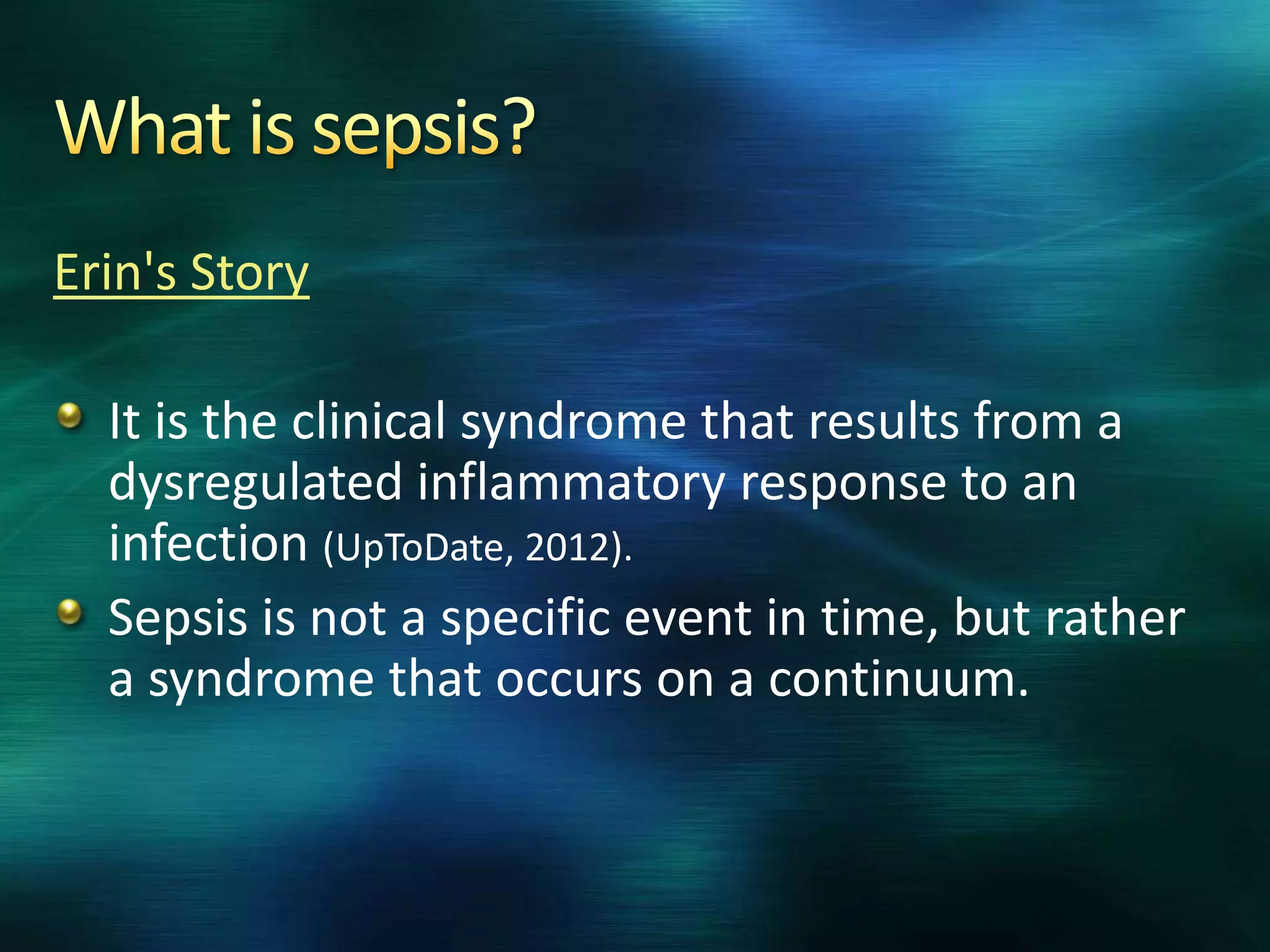 What is sepsis?

Erin's Story

It is the clinical syndrome that results from a dysregulated inflammatory response to an infection (UpToDate, 2012).

Sepsis is not a specific event in time, but rather a syndrome that occurs on a continuum.